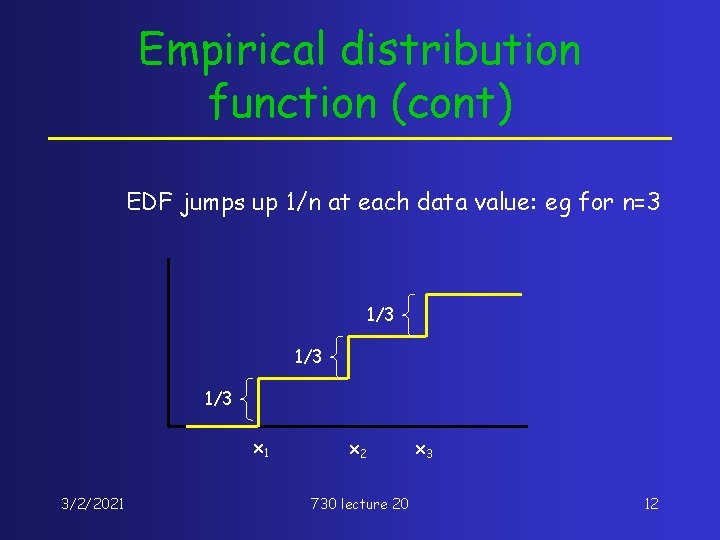 Empirical distribution function (cont)

EDF jumps up 1/n at each data value: eg for n=3

1/3

1/3

1/3

$x_1$ $x_2$ $x_3$

3/2/2021

730 lecture 20

12